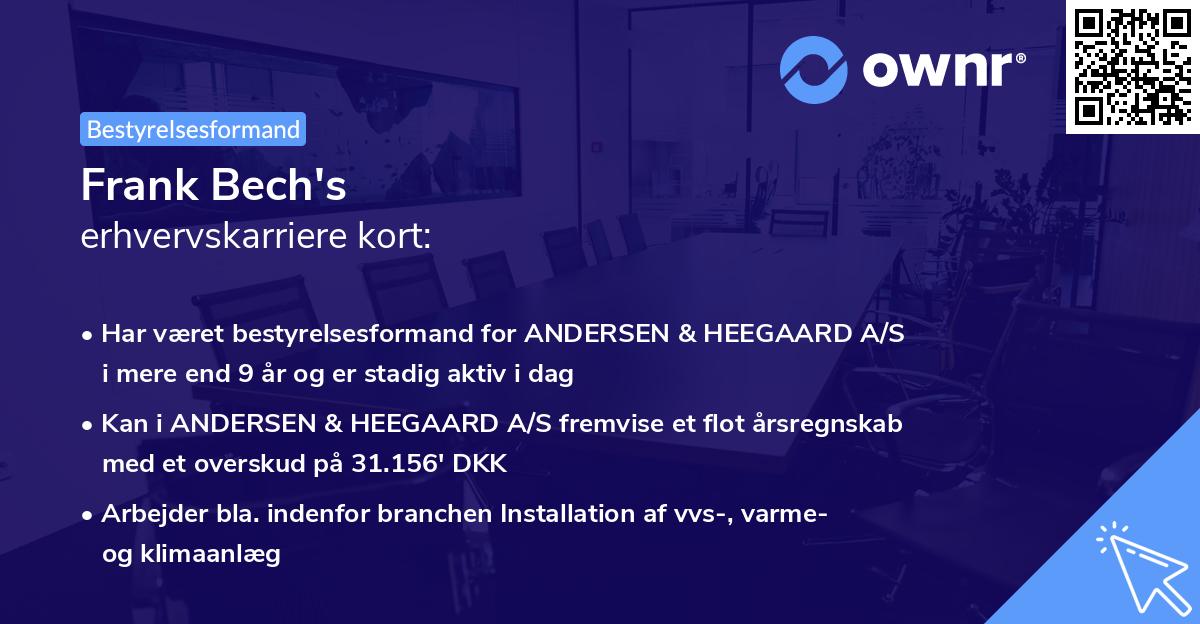 ownr®

Bestyrelsesformand

Frank Bech's
erhvervskarriere kort:

• Har været bestyrelsesformand for ANDERSEN & HEEGAARD A/S i mere end 9 år og er stadig aktiv i dag

• Kan i ANDERSEN & HEEGAARD A/S fremvise et flot årsregnskab med et overskud på 31.156' DKK

• Arbejder bla. indenfor branchen Installation af vvs-, varme- og klimaanlæg